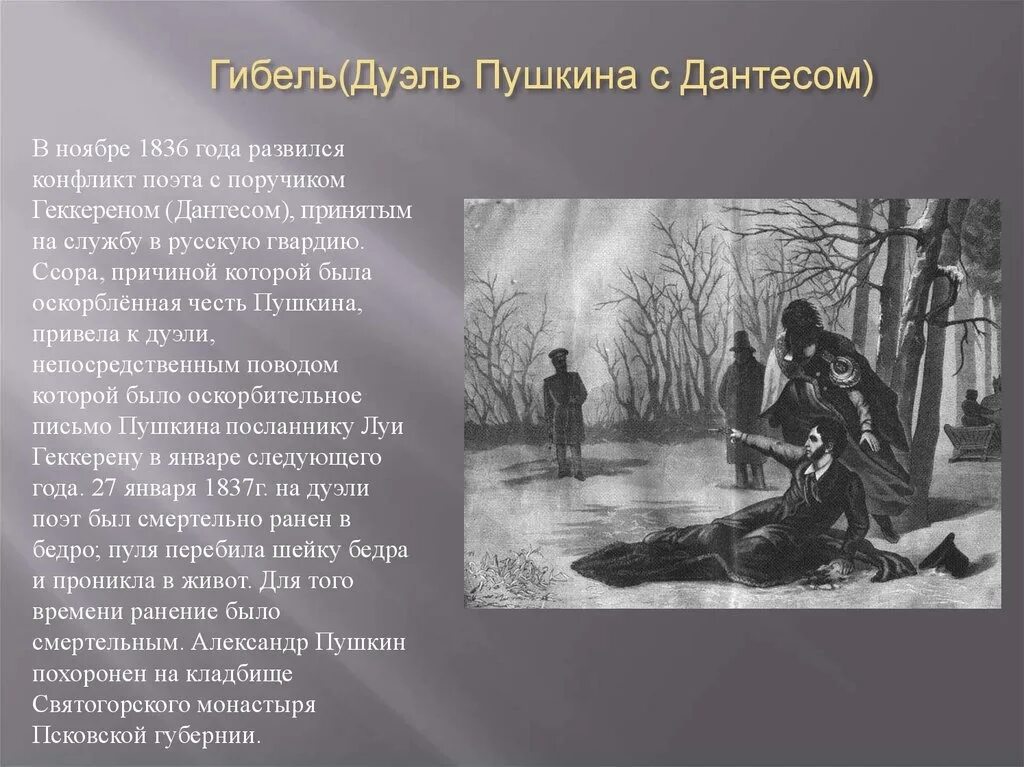 Гибель(Дуэль Пушкина с Дантесом)

В ноябре 1836 года развился конфликт поэта с поручиком Геккереном (Дантесом), принятым на службу в русскую гвардию. Ссора, причиной которой была оскорблённая честь Пушкина, привела к дуэли, непосредственным поводом которой было оскорбительное письмо Пушкина посланнику Луи Геккерену в январе следующего года. 27 января 1837г. на дуэли поэт был смертельно ранен в бедро; пуля перебила шейку бедра и проникла в живот. Для того времени ранение было смертельным. Александр Пушкин похоронен на кладбище Святогорского монастыря Псковской губернии.